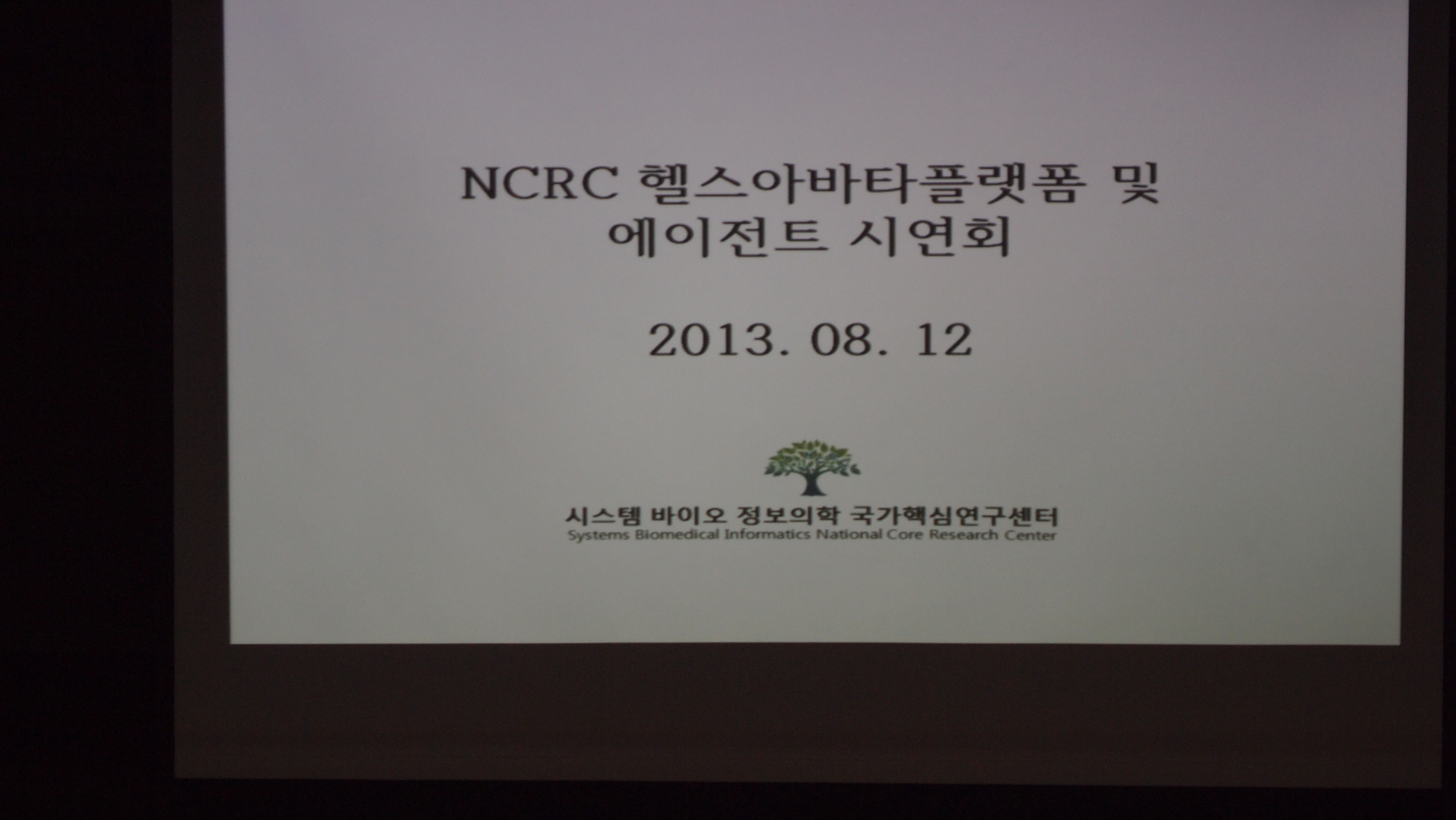 NCRC 헬스아바타플랫폼 및 에이전트 시연회

2013. 08. 12

시스템 바이오 정보의학 국가핵심연구센터
Systems Biomedical Informatics National Core Research Center